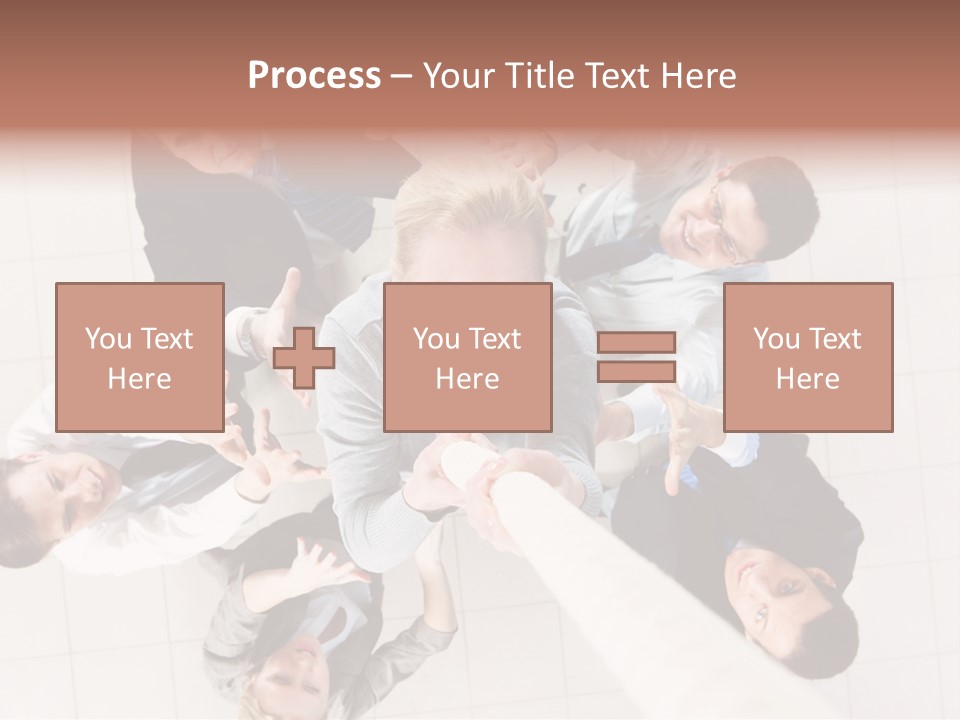 Process – Your Title Text Here

You Text Here

You Text Here

You Text Here